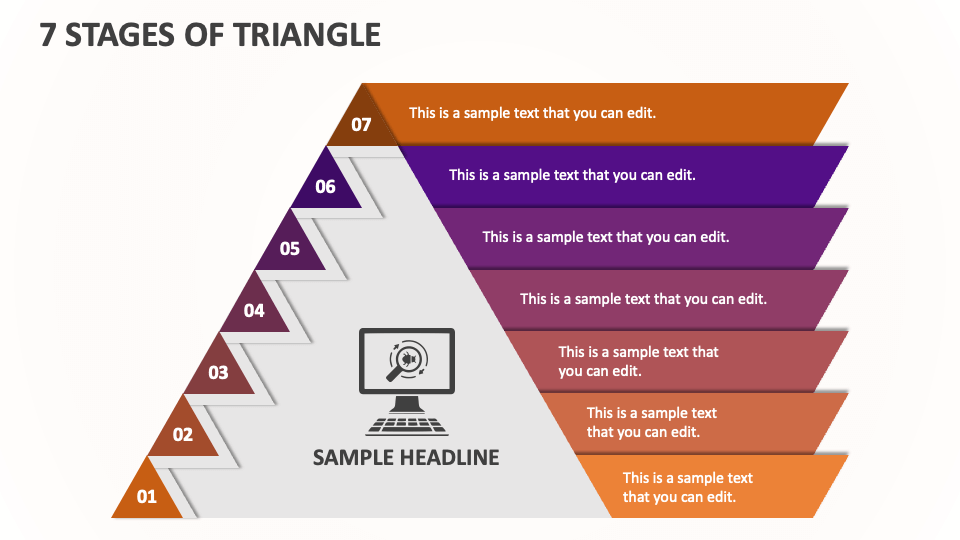 7 STAGES OF TRIANGLE

07
This is a sample text that you can edit.

06
This is a sample text that you can edit.

05
This is a sample text that you can edit.

04
This is a sample text that you can edit.

03
This is a sample text that you can edit.

02
This is a sample text that you can edit.

01
This is a sample text that you can edit.

SAMPLE HEADLINE